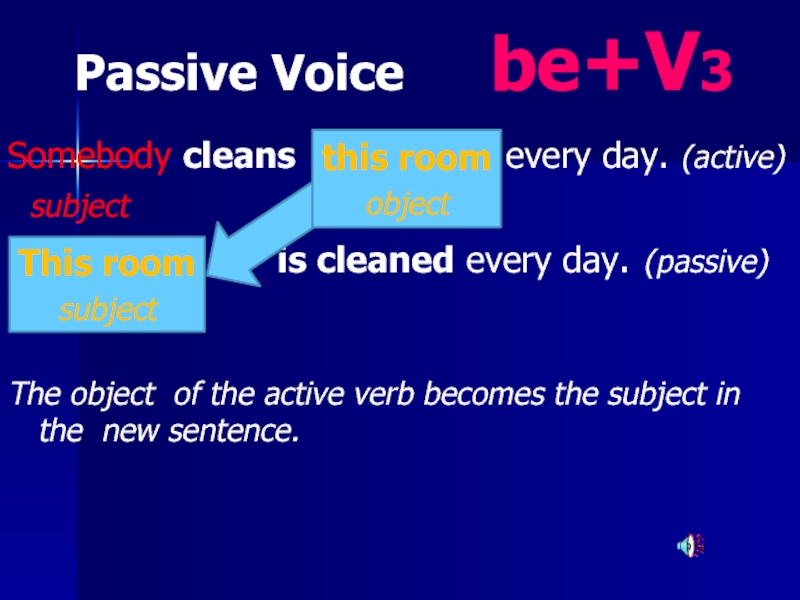 Passive Voice be+V3

Somebody cleans this room every day. (active)
subject object

This room is cleaned every day. (passive)
subject

The object of the active verb becomes the subject in the new sentence.